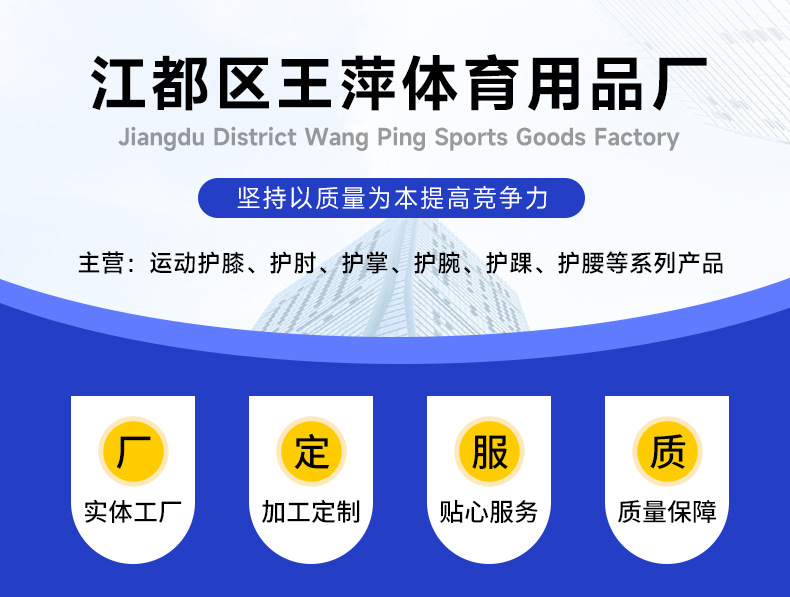 江都区王萍体育用品厂
Jiangdu District Wang Ping Sports Goods Factory

坚持以质量为本提高竞争力

主营：运动护膝、护肘、护掌、护腕、护踝、护腰等系列产品

厂
实体工厂

定
加工定制

服
贴心服务

质
质量保障